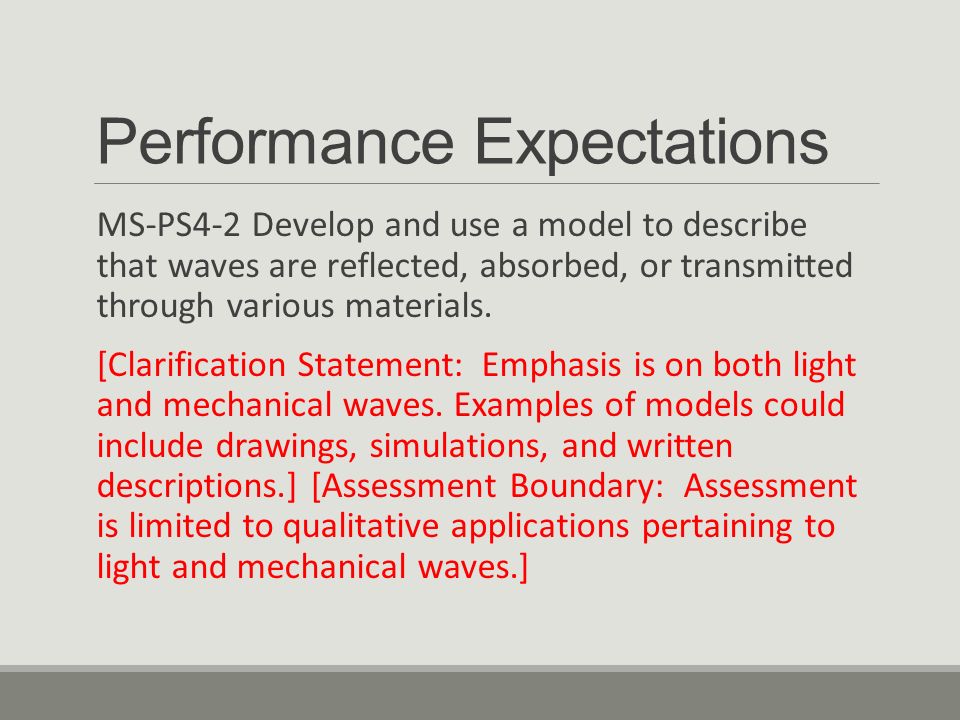 Performance Expectations

MS-PS4-2 Develop and use a model to describe that waves are reflected, absorbed, or transmitted through various materials.

[Clarification Statement: Emphasis is on both light and mechanical waves. Examples of models could include drawings, simulations, and written descriptions.] [Assessment Boundary: Assessment is limited to qualitative applications pertaining to light and mechanical waves.]